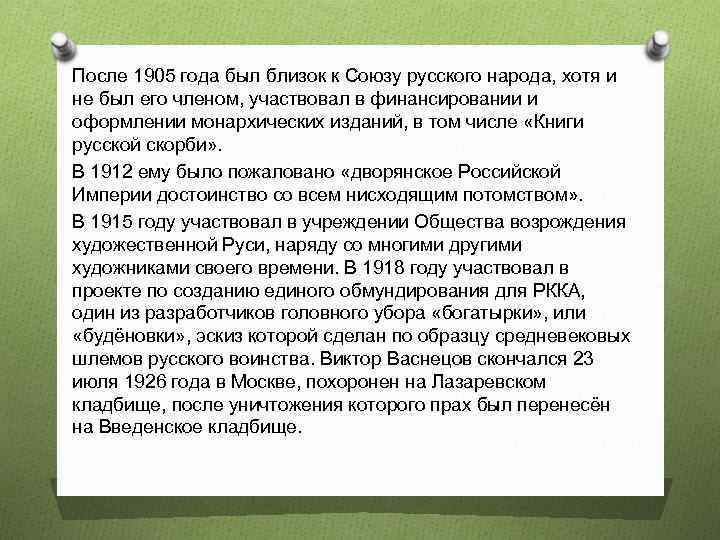 После 1905 года был близок к Союзу русского народа, хотя и не был его членом, участвовал в финансировании и оформлении монархических изданий, в том числе «Книги русской скорби».

В 1912 ему было пожаловано «дворянское Российской Империи достоинство со всем нисходящим потомством».

В 1915 году участвовал в учреждении Общества возрождения художественной Руси, наряду со многими другими художниками своего времени. В 1918 году участвовал в проекте по созданию единого обмундирования для РККА, один из разработчиков головного убора «богатырки», или «будёновки», эскиз которой сделан по образцу средневековых шлемов русского воинства. Виктор Васнецов скончался 23 июля 1926 года в Москве, похоронен на Лазаревском кладбище, после уничтожения которого прах был перенесён на Введенское кладбище.